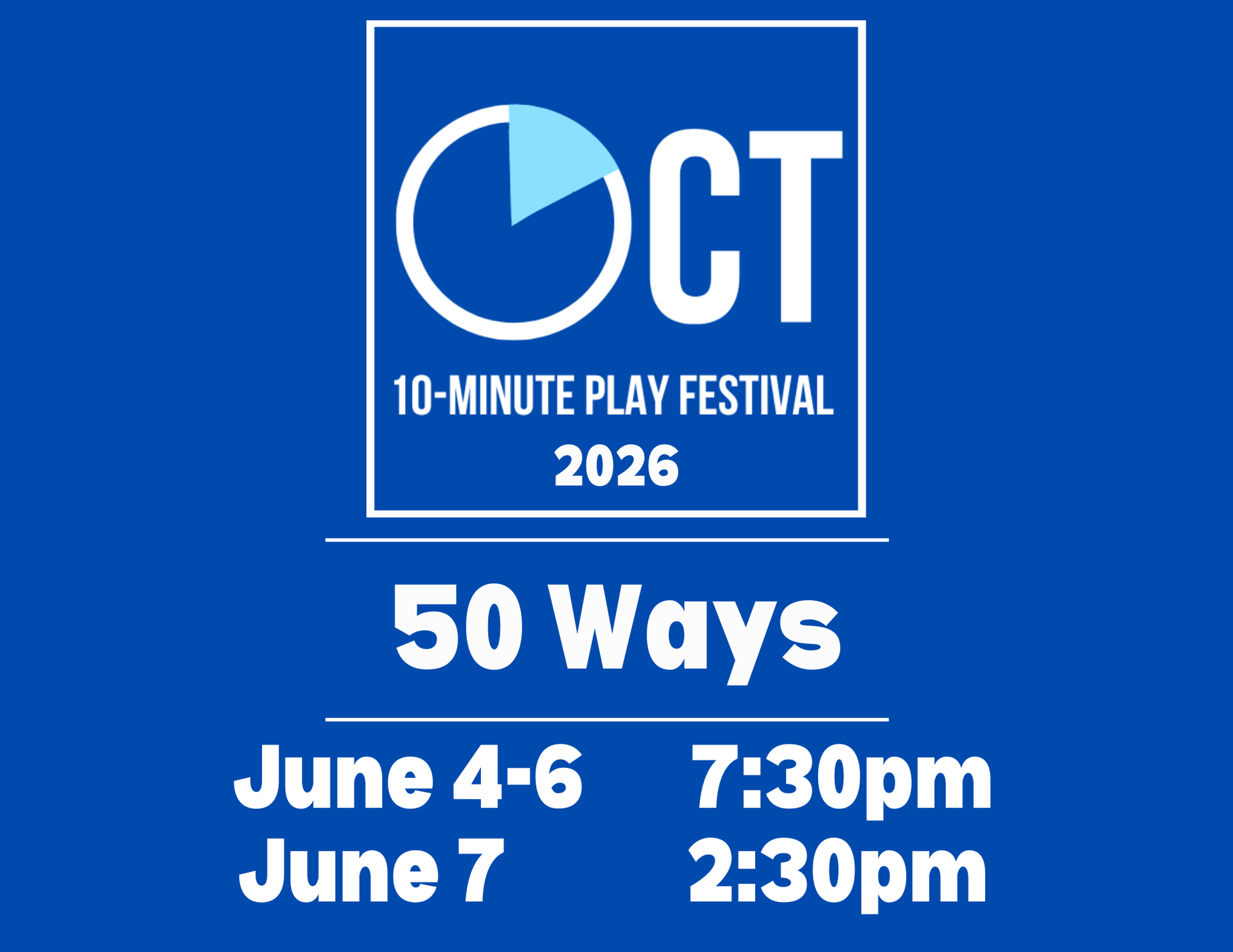 OCT

10-MINUTE PLAY FESTIVAL

2026

50 Ways

June 4-6 7:30pm
June 7 2:30pm